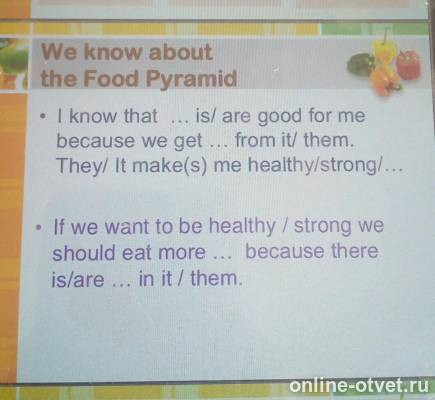 We know about
the Food Pyramid

• I know that ... is/ are good for me because we get ... from it/ them. They/ It make(s) me healthy/strong/...

• If we want to be healthy / strong we should eat more ... because there is/are ... in it / them.

online-otvet.ru